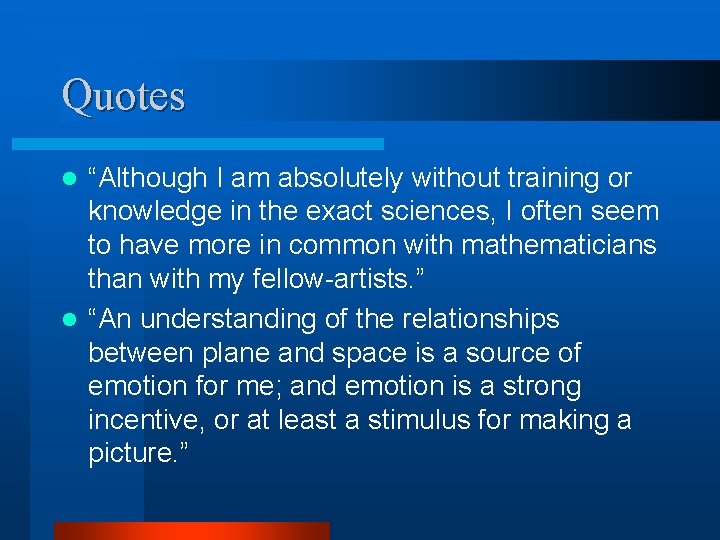 Quotes

- “Although I am absolutely without training or knowledge in the exact sciences, I often seem to have more in common with mathematicians than with my fellow-artists.”
- “An understanding of the relationships between plane and space is a source of emotion for me; and emotion is a strong incentive, or at least a stimulus for making a picture.”